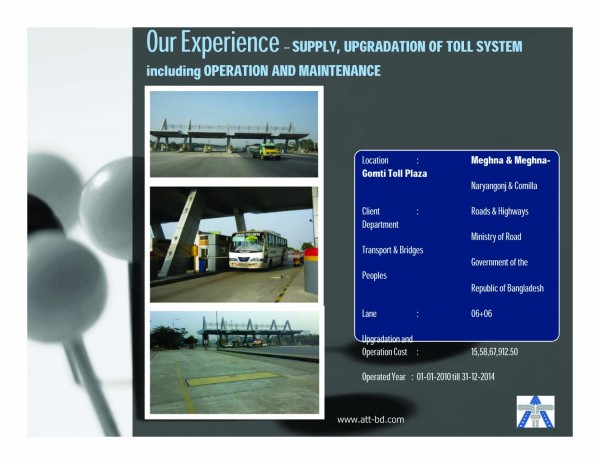 Our Experience – SUPPLY, UPGRADATION OF TOLL SYSTEM including OPERATION AND MAINTENANCE

Location : Meghna & Meghna-Gomti Toll Plaza

Naryangonj & Comilla

Client : Roads & Highways Department

Ministry of Road Transport & Bridges

Government of the Peoples

Republic of Bangladesh

Lane : 06+06

Upgradation and Operation Cost : 15,58,67,912.50

Operated Year : 01-01-2010 till 31-12-2014

www.att-bd.com